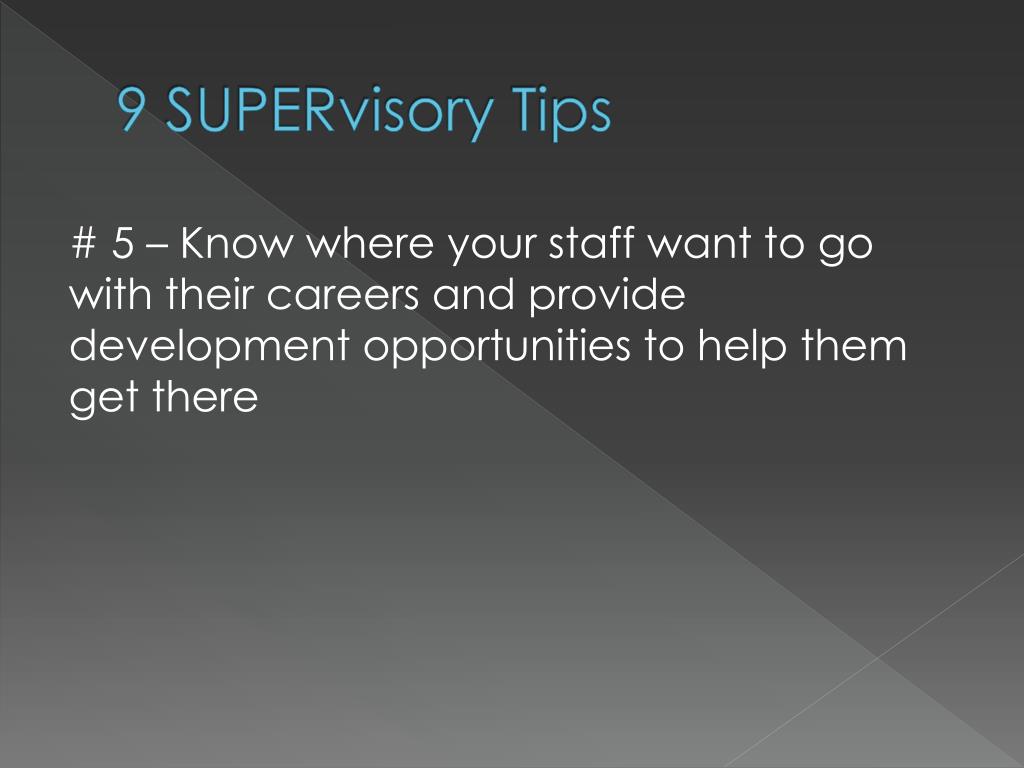 9 SUPERvisory Tips

# 5 – Know where your staff want to go with their careers and provide development opportunities to help them get there